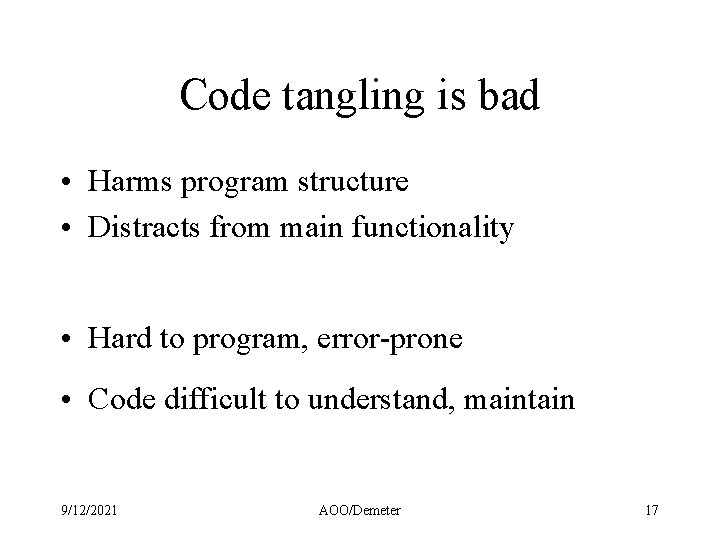 Code tangling is bad

• Harms program structure
• Distracts from main functionality

• Hard to program, error-prone

• Code difficult to understand, maintain

9/12/2021 AOO/Demeter 17